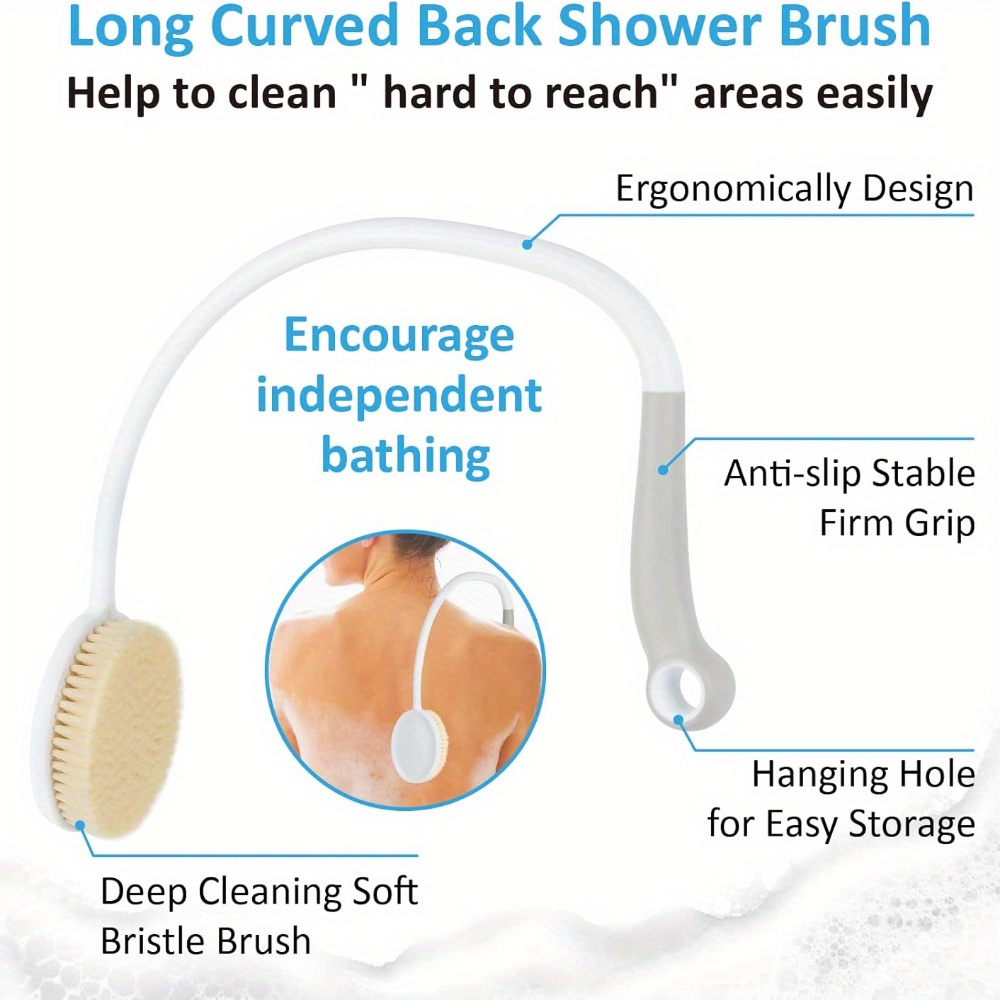 Long Curved Back Shower Brush
Help to clean " hard to reach" areas easily

Ergonomically Design

Encourage independent bathing

Anti-slip Stable Firm Grip

Hanging Hole for Easy Storage

Deep Cleaning Soft Bristle Brush